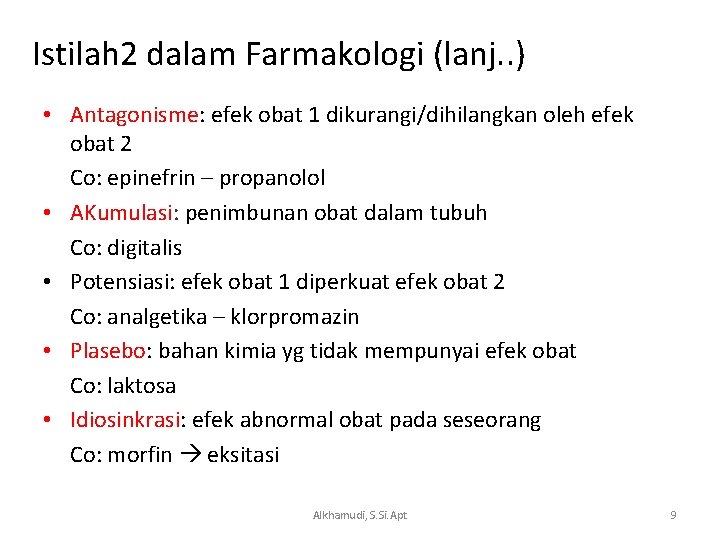 Istilah2 dalam Farmakologi (lanj..)

• Antagonisme: efek obat 1 dikurangi/dihilangkan oleh efek obat 2

Co: epinefrin – propanolol

• AKumulasi: penimbunan obat dalam tubuh

Co: digitalis

• Potensiasi: efek obat 1 diperkuat efek obat 2

Co: analgetika – klorpromazin

• Plasebo: bahan kimia yg tidak mempunyai efek obat

Co: laktosa

• Idiosinkrasi: efek abnormal obat pada seseorang

Co: morfin → eksitasi

Alkhamudi, S.Si.Apt

9